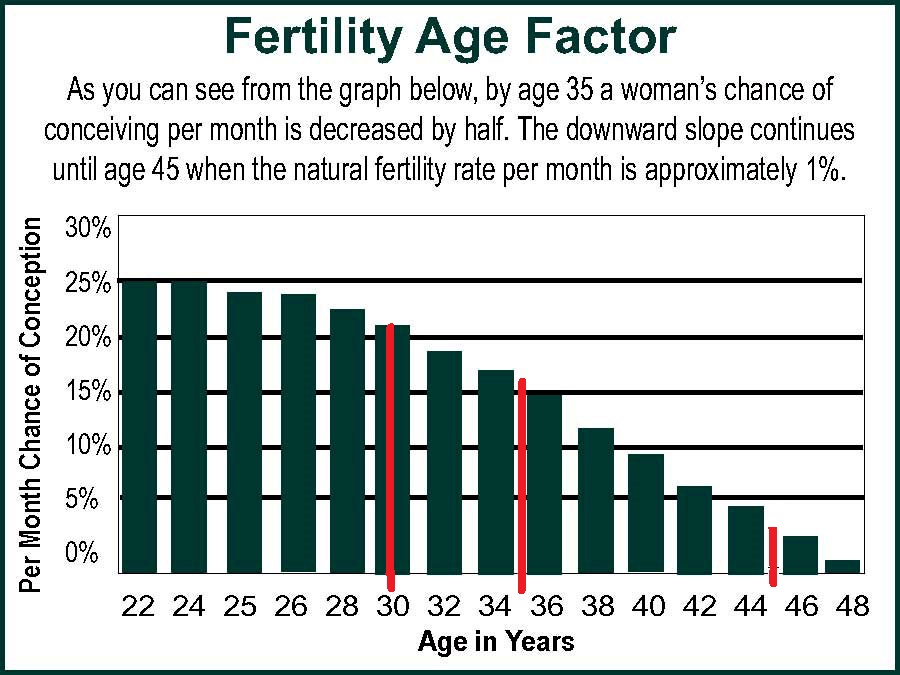 Fertility Age Factor

As you can see from the graph below, by age 35 a woman's chance of conceiving per month is decreased by half. The downward slope continues until age 45 when the natural fertility rate per month is approximately 1%.

Per Month Chance of Conception

30%
25%
20%
15%
10%
5%
0%

22 24 25 26 28 30 32 34 36 38 40 42 44 46 48

Age in Years